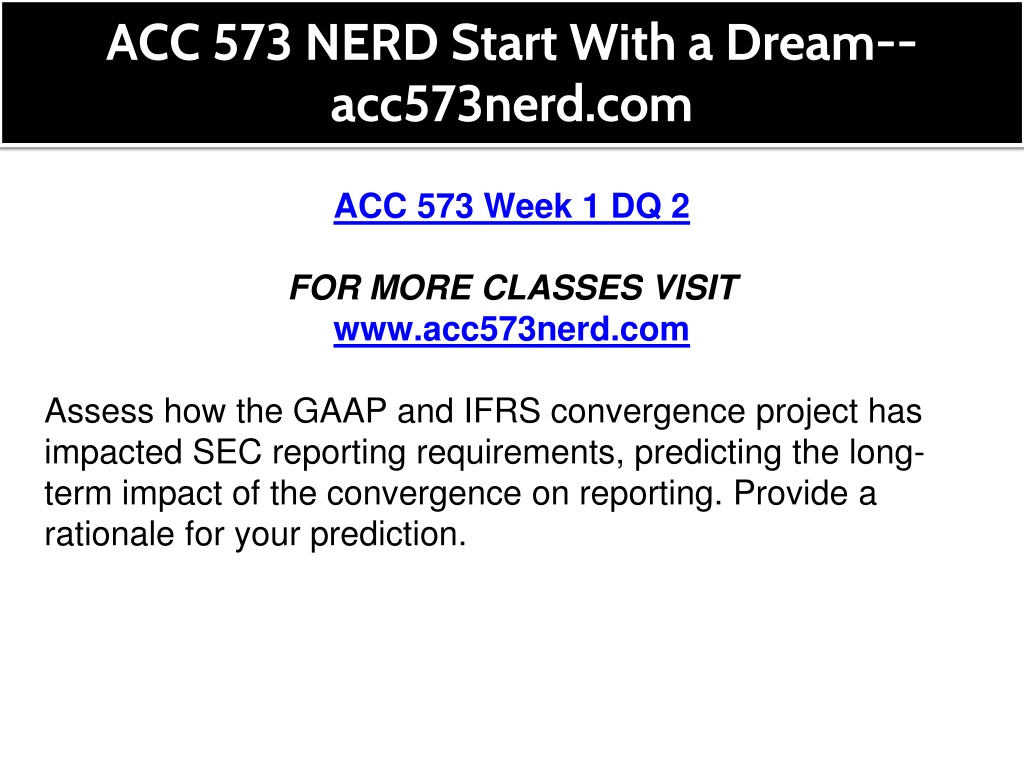 ACC 573 NERD Start With a Dream--acc573nerd.com

ACC 573 Week 1 DQ 2

FOR MORE CLASSES VISIT
www.acc573nerd.com

Assess how the GAAP and IFRS convergence project has impacted SEC reporting requirements, predicting the long-term impact of the convergence on reporting. Provide a rationale for your prediction.